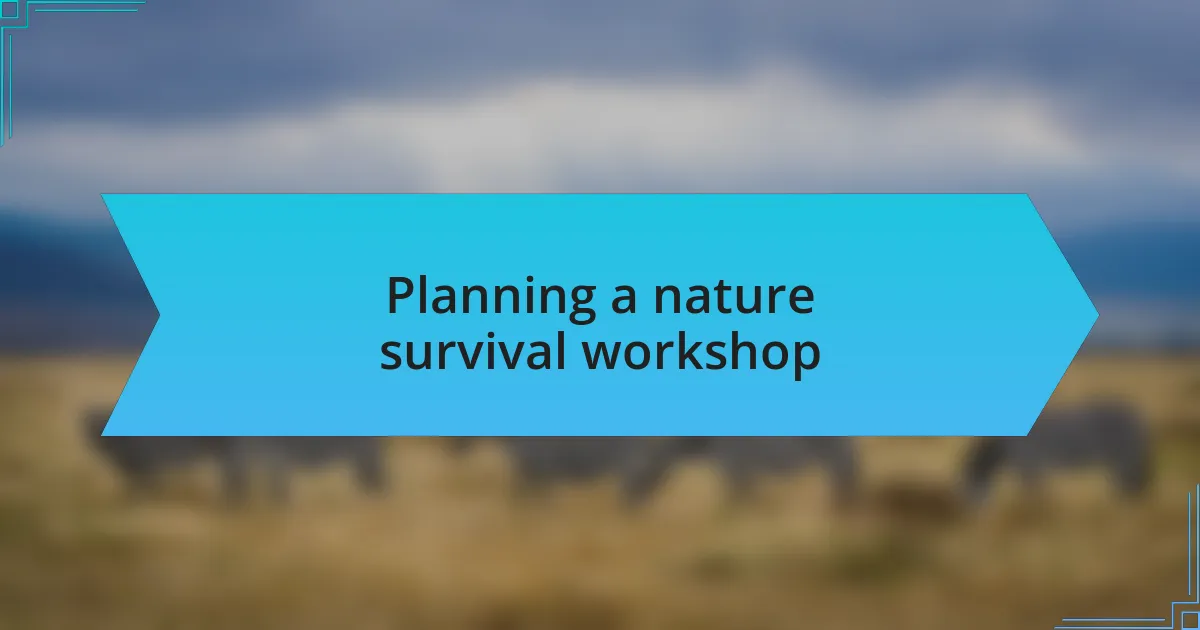 Planning a nature survival workshop